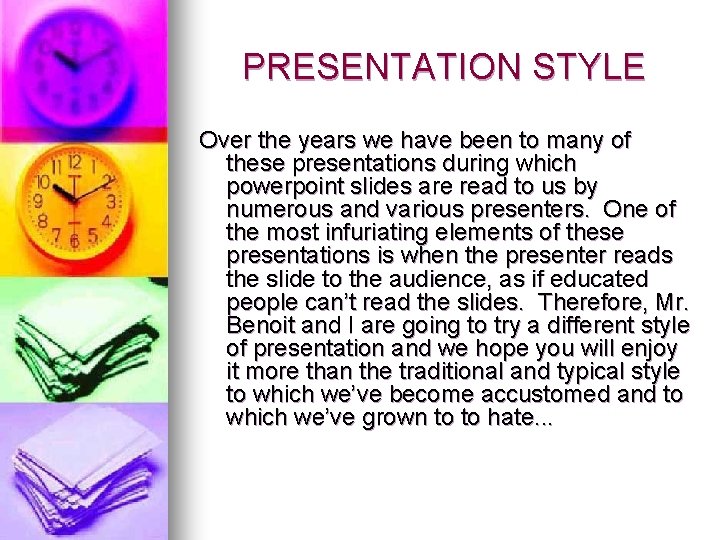 PRESENTATION STYLE

Over the years we have been to many of these presentations during which powerpoint slides are read to us by numerous and various presenters. One of the most infuriating elements of these presentations is when the presenter reads the slide to the audience, as if educated people can't read the slides. Therefore, Mr. Benoit and I are going to try a different style of presentation and we hope you will enjoy it more than the traditional and typical style to which we've become accustomed and to which we've grown to to hate...